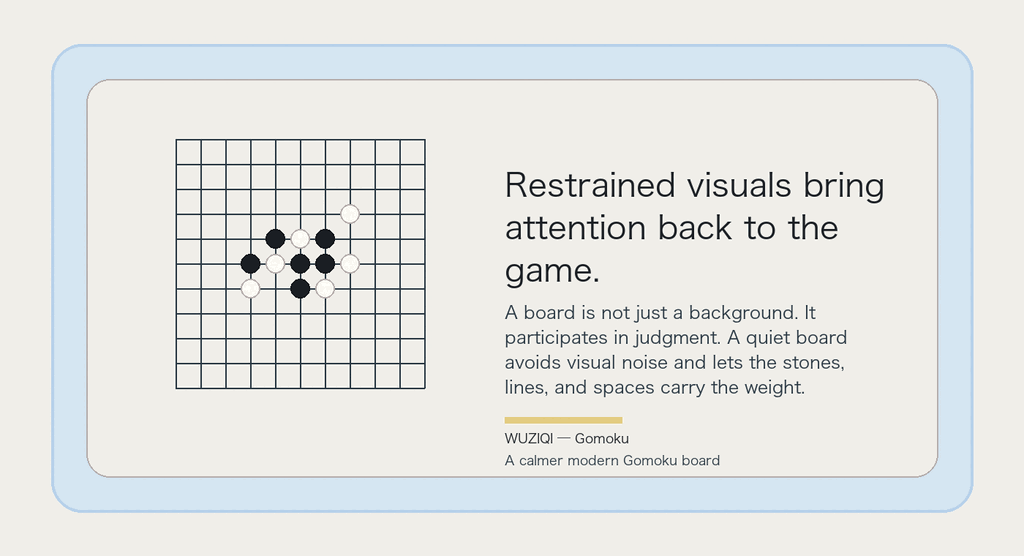 Restrained visuals bring attention back to the game.

A board is not just a background. It participates in judgment. A quiet board avoids visual noise and lets the stones, lines, and spaces carry the weight.

WUZIQI — Gomoku

A calmer modern Gomoku board